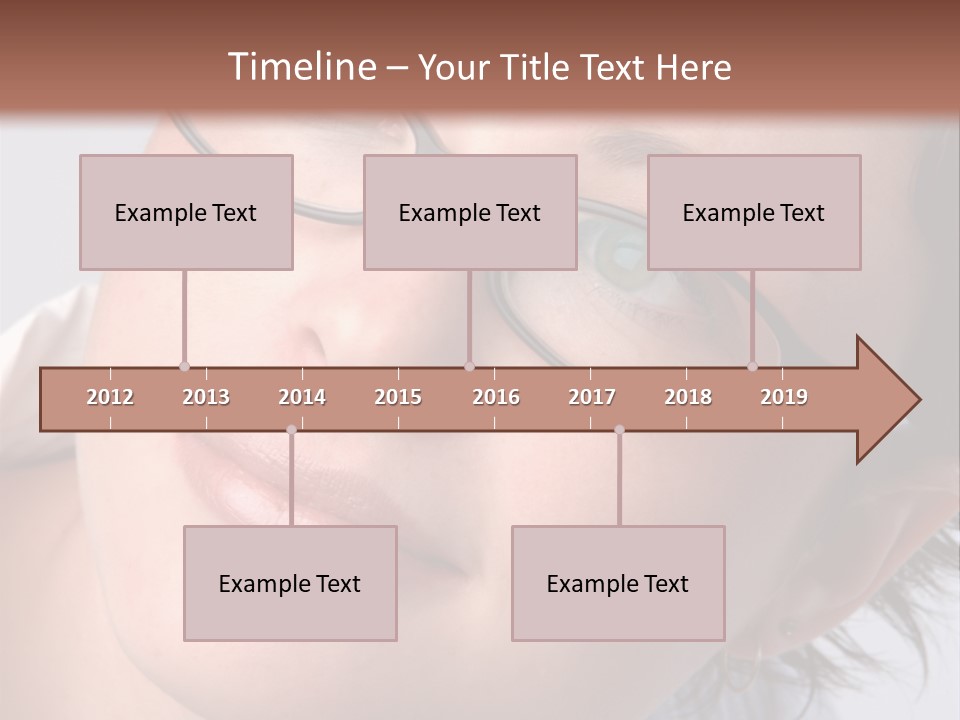 Timeline – Your Title Text Here

Example Text

Example Text

Example Text

2012 2013 2014 2015 2016 2017 2018 2019

Example Text

Example Text